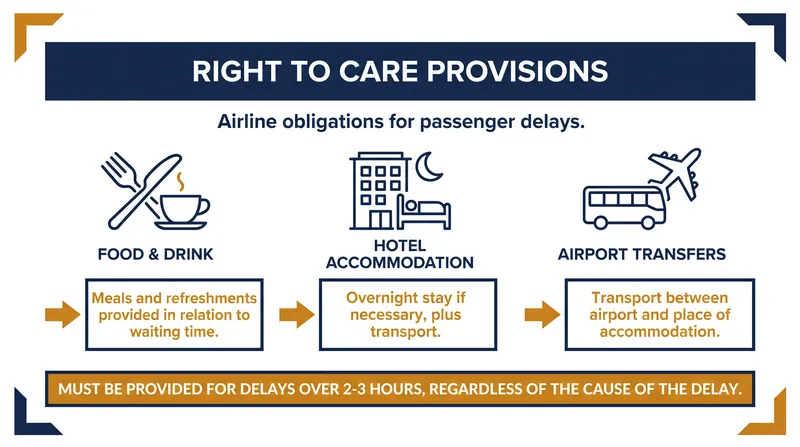 RIGHT TO CARE PROVISIONS

Airline obligations for passenger delays.

FOOD & DRINK

Meals and refreshments provided in relation to waiting time.

HOTEL ACCOMMODATION

Overnight stay if necessary, plus transport.

AIRPORT TRANSFERS

Transport between airport and place of accommodation.

MUST BE PROVIDED FOR DELAYS OVER 2-3 HOURS, REGARDLESS OF THE CAUSE OF THE DELAY.